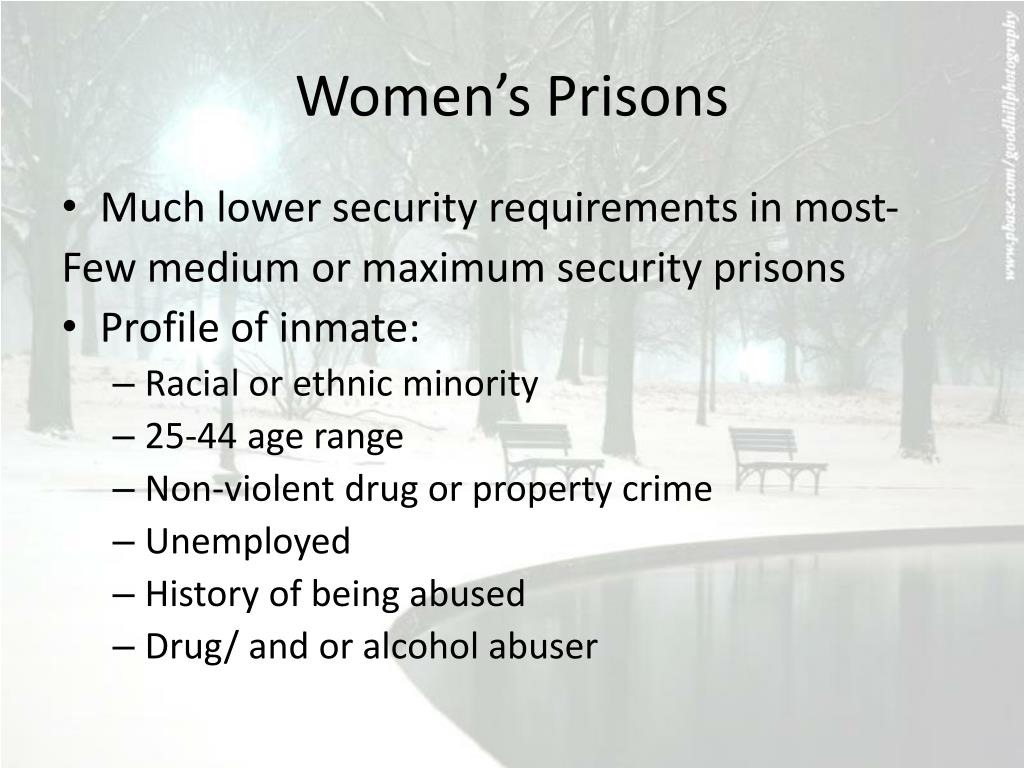 Women's Prisons

• Much lower security requirements in most-
Few medium or maximum security prisons
• Profile of inmate:
– Racial or ethnic minority
– 25-44 age range
– Non-violent drug or property crime
– Unemployed
– History of being abused
– Drug/ and or alcohol abuser

www.pbase.com/goodhillphotography